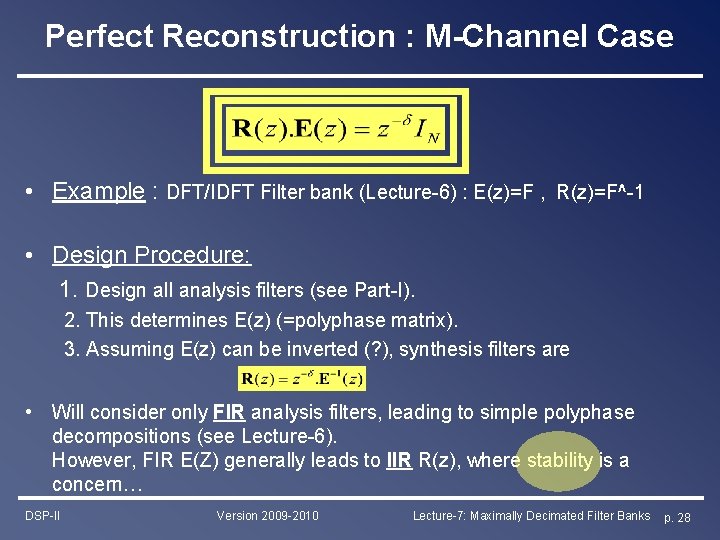 Perfect Reconstruction : M-Channel Case

$\mathbf{R}(z).\mathbf{E}(z) = z^{-\delta} I_N$

• Example : DFT/IDFT Filter bank (Lecture-6) : E(z)=F , R(z)=F^-1

• Design Procedure:

1. Design all analysis filters (see Part-I).

2. This determines E(z) (=polyphase matrix).

3. Assuming E(z) can be inverted (?), synthesis filters are

$\mathbf{R}(z) = z^{-\delta}.\mathbf{E}^{-1}(z)$

• Will consider only FIR analysis filters, leading to simple polyphase decompositions (see Lecture-6).
However, FIR E(Z) generally leads to IIR R(z), where stability is a concern…

DSP-II Version 2009-2010 Lecture-7: Maximally Decimated Filter Banks p. 28